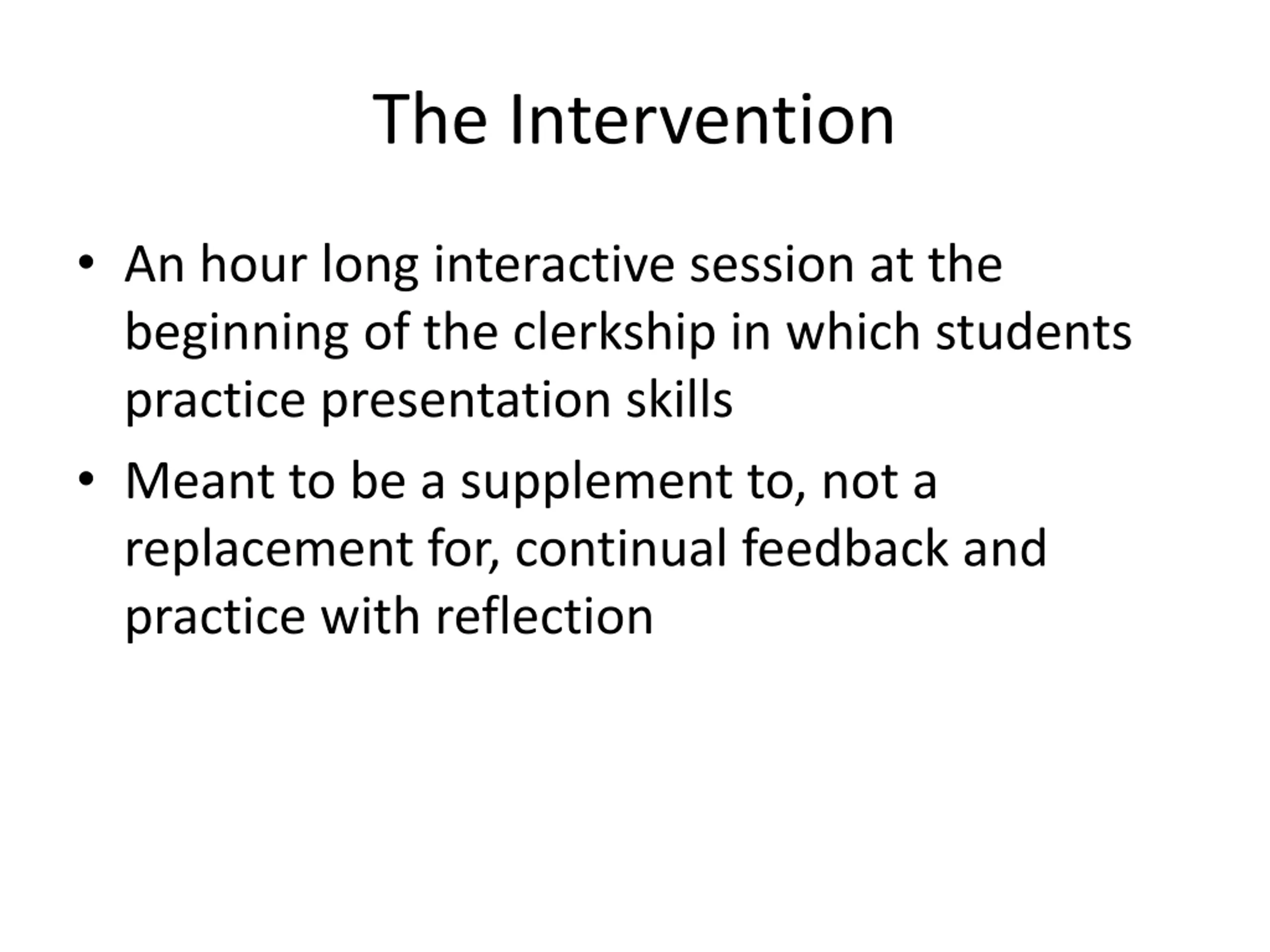 The Intervention

• An hour long interactive session at the beginning of the clerkship in which students practice presentation skills

• Meant to be a supplement to, not a replacement for, continual feedback and practice with reflection